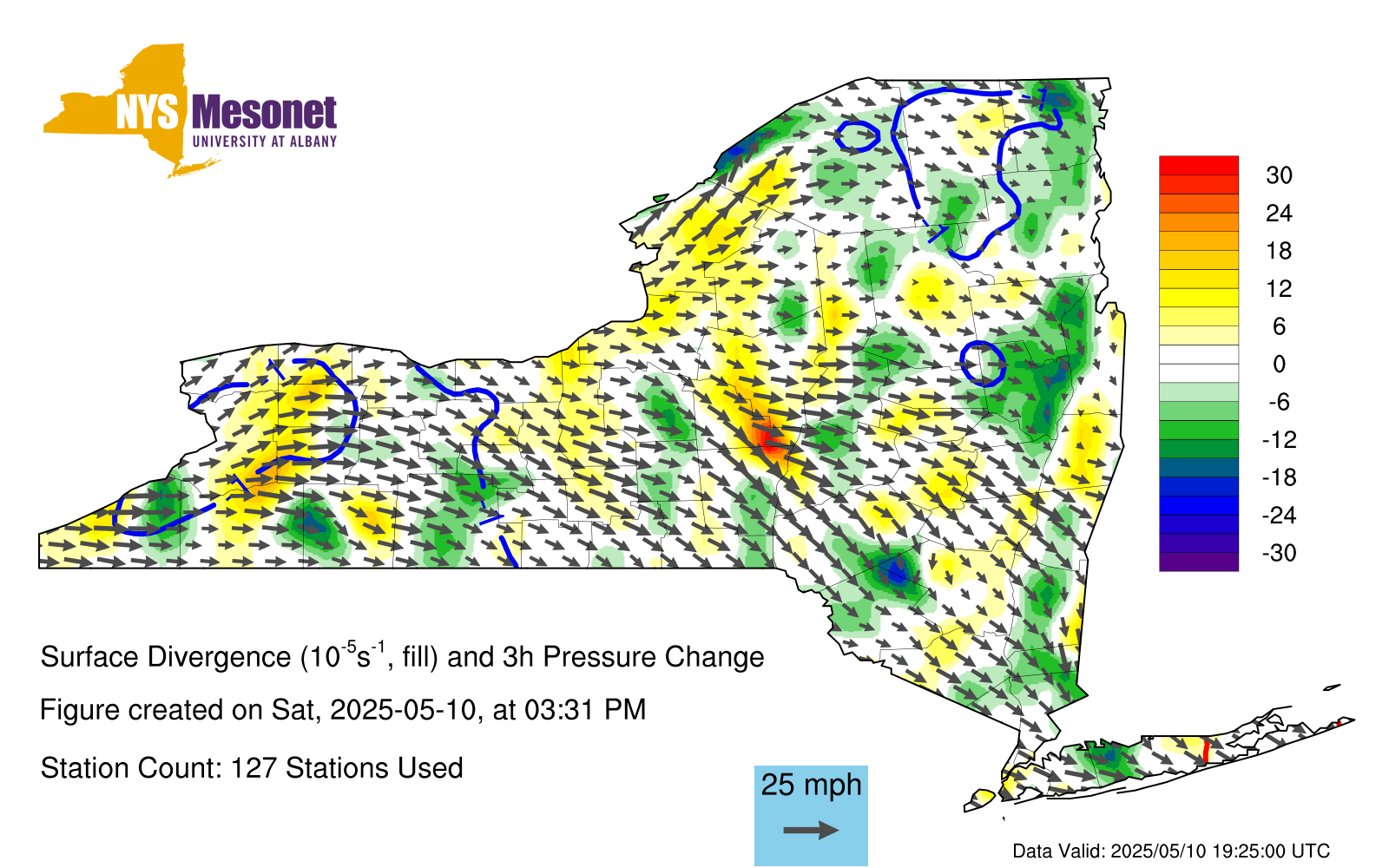 NYS Mesonet
UNIVERSITY AT ALBANY

30
24
18
12
6
0
-6
-12
-18
-24
-30

Surface Divergence ($10^{-5}s^{-1}$, fill) and 3h Pressure Change

Figure created on Sat, 2025-05-10, at 03:31 PM

Station Count: 127 Stations Used

25 mph

Data Valid: 2025/05/10 19:25:00 UTC